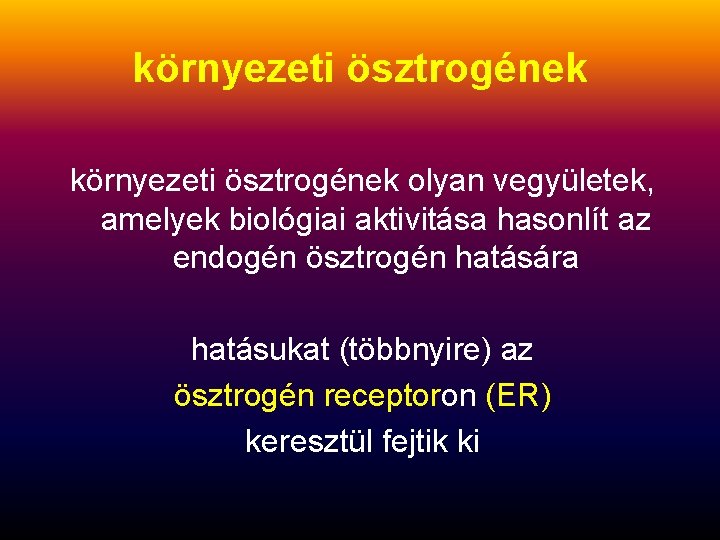 környezeti ösztrogének

környezeti ösztrogének olyan vegyületek, amelyek biológiai aktivitása hasonlít az endogén ösztrogén hatására

hatásukat (többnyire) az ösztrogén receptoron (ER) keresztül fejtik ki